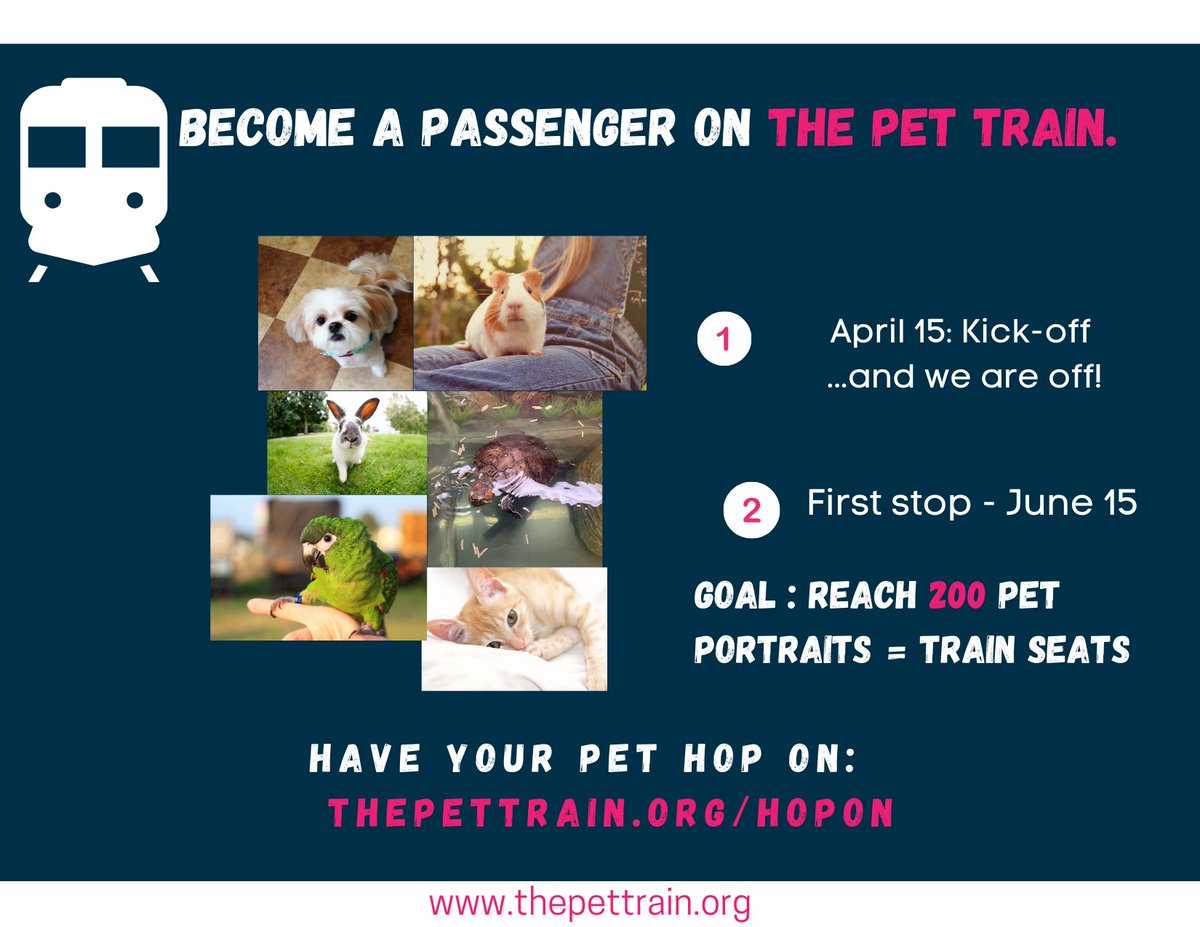 BECOME A PASSENGER ON THE PET TRAIN.

1 April 15: Kick-off ...and we are off!

2 First stop - June 15

GOAL : REACH 200 PET PORTRAITS = TRAIN SEATS

HAVE YOUR PET HOP ON:
THEPETTRAIN.ORG/HOPON

www.thepettrain.org